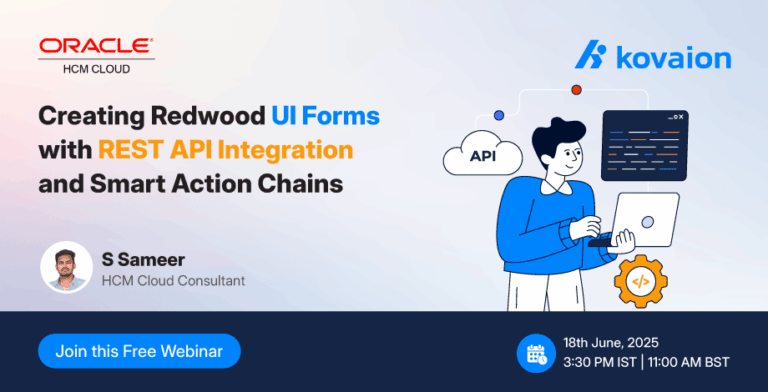 ORACLE
HCM CLOUD

kovaion

Creating Redwood UI Forms with REST API Integration and Smart Action Chains

API

</>

S Sameer
HCM Cloud Consultant

Join this Free Webinar

18th June, 2025
3:30 PM IST | 11:00 AM BST